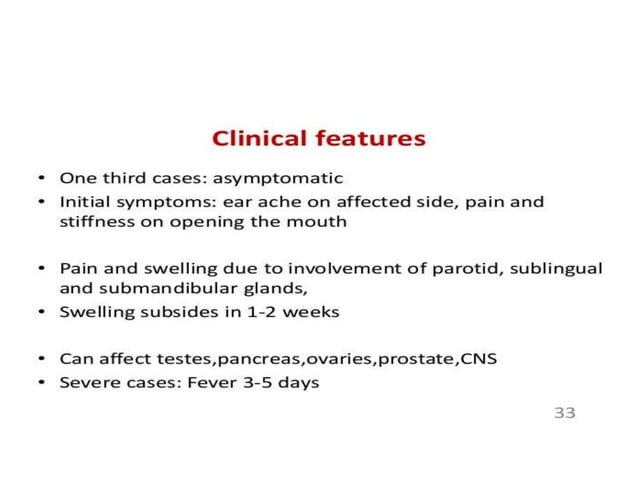 Clinical features

• One third cases: asymptomatic
• Initial symptoms: ear ache on affected side, pain and stiffness on opening the mouth

• Pain and swelling due to involvement of parotid, sublingual and submandibular glands,
• Swelling subsides in 1-2 weeks

• Can affect testes,pancreas,ovaries,prostate,CNS
• Severe cases: Fever 3-5 days

33